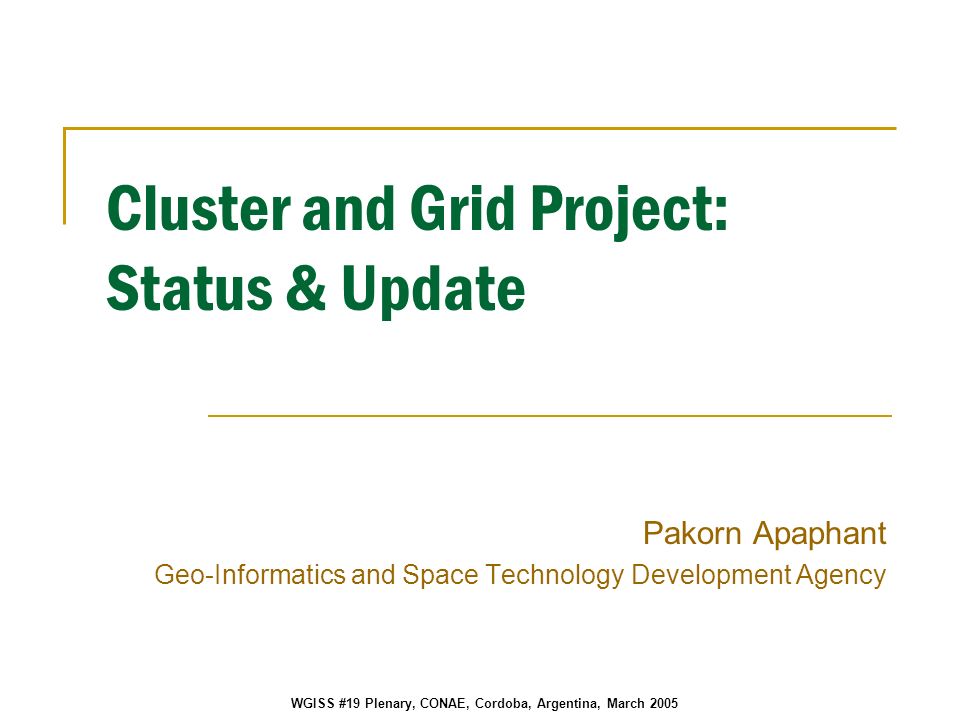 Cluster and Grid Project:
Status & Update

Pakorn Apaphant
Geo-Informatics and Space Technology Development Agency

WGISS #19 Plenary, CONAE, Cordoba, Argentina, March 2005